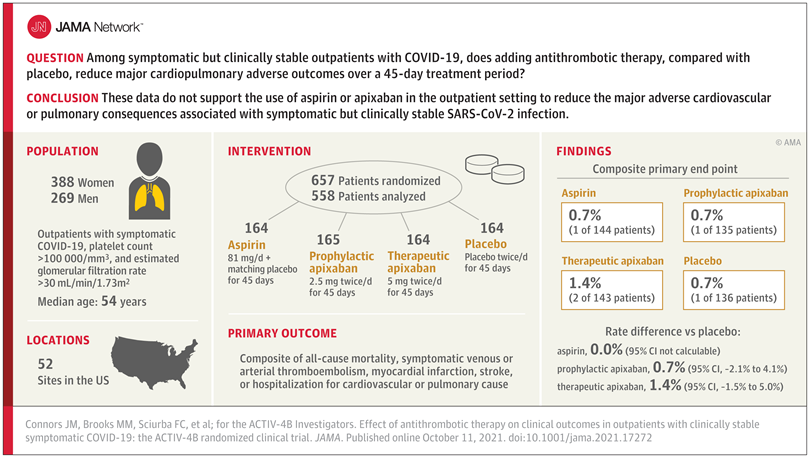 JN JAMA Network™

QUESTION Among symptomatic but clinically stable outpatients with COVID-19, does adding antithrombotic therapy, compared with placebo, reduce major cardiopulmonary adverse outcomes over a 45-day treatment period?

CONCLUSION These data do not support the use of aspirin or apixaban in the outpatient setting to reduce the major adverse cardiovascular or pulmonary consequences associated with symptomatic but clinically stable SARS-CoV-2 infection.

POPULATION

388 Women
269 Men

Outpatients with symptomatic COVID-19, platelet count >100 000/mm³, and estimated glomerular filtration rate >30 mL/min/1.73m²

Median age: 54 years

LOCATIONS

52
Sites in the US

INTERVENTION

657 Patients randomized
558 Patients analyzed

164
Aspirin
81 mg/d + matching placebo for 45 days

165
Prophylactic apixaban
2.5 mg twice/d for 45 days

164
Therapeutic apixaban
5 mg twice/d for 45 days

164
Placebo
Placebo twice/d for 45 days

PRIMARY OUTCOME

Composite of all-cause mortality, symptomatic venous or arterial thromboembolism, myocardial infarction, stroke, or hospitalization for cardiovascular or pulmonary cause

FINDINGS

© AMA

Composite primary end point

Aspirin
0.7%
(1 of 144 patients)

Prophylactic apixaban
0.7%
(1 of 135 patients)

Therapeutic apixaban
1.4%
(2 of 143 patients)

Placebo
0.7%
(1 of 136 patients)

Rate difference vs placebo:
aspirin, 0.0% (95% CI not calculable)
prophylactic apixaban, 0.7% (95% CI, –2.1% to 4.1%)
therapeutic apixaban, 1.4% (95% CI, –1.5% to 5.0%)

Connors JM, Brooks MM, Sciurba FC, et al; for the ACTIV-4B Investigators. Effect of antithrombotic therapy on clinical outcomes in outpatients with clinically stable symptomatic COVID-19: the ACTIV-4B randomized clinical trial. JAMA. Published online October 11, 2021. doi:10.1001/jama.2021.17272